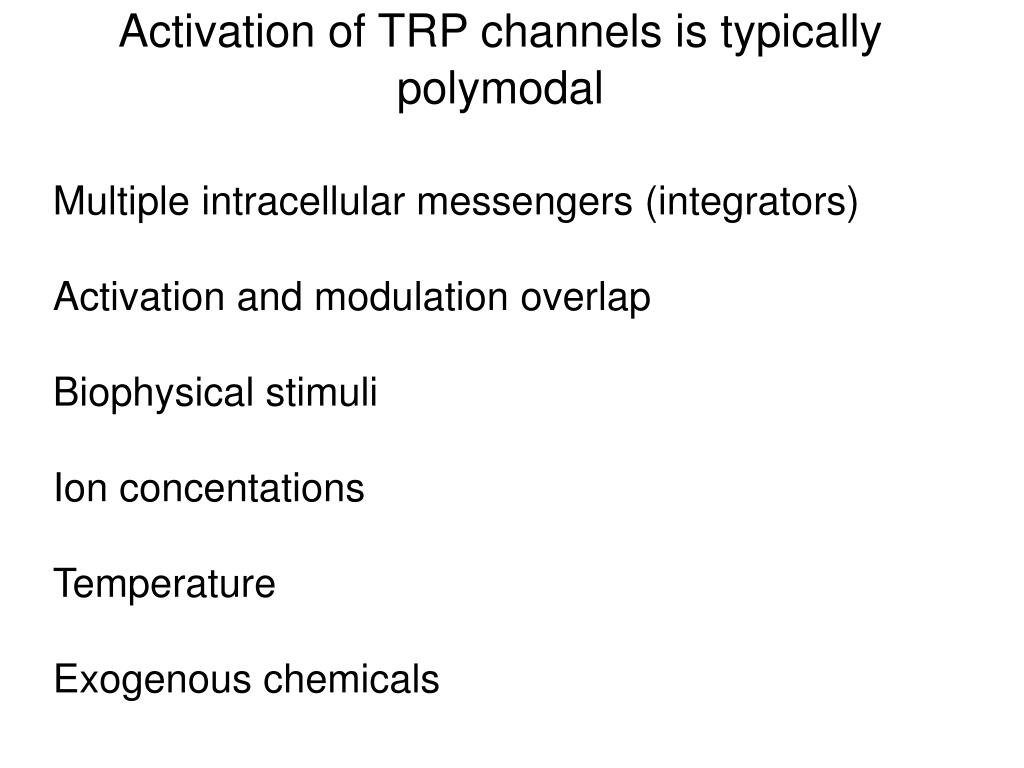 Activation of TRP channels is typically polymodal

Multiple intracellular messengers (integrators)

Activation and modulation overlap

Biophysical stimuli

Ion concentations

Temperature

Exogenous chemicals